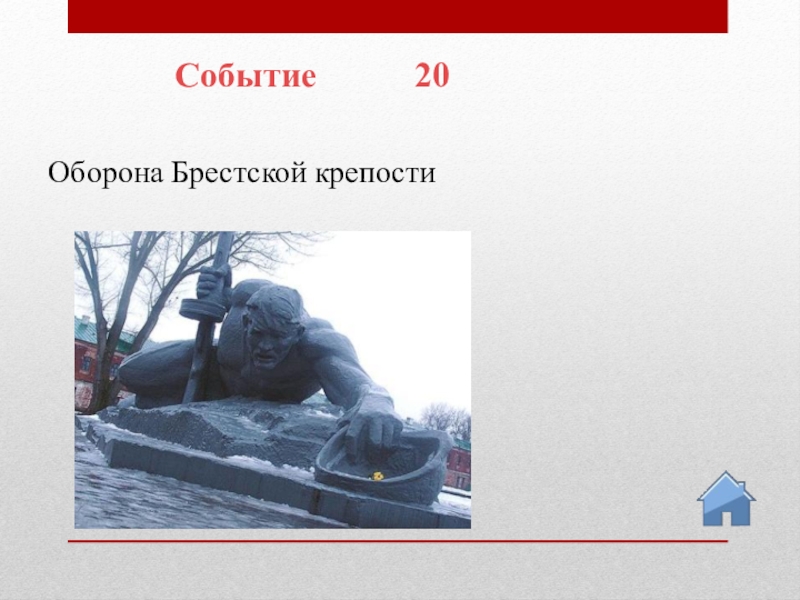 Событие 20

Оборона Брестской крепости